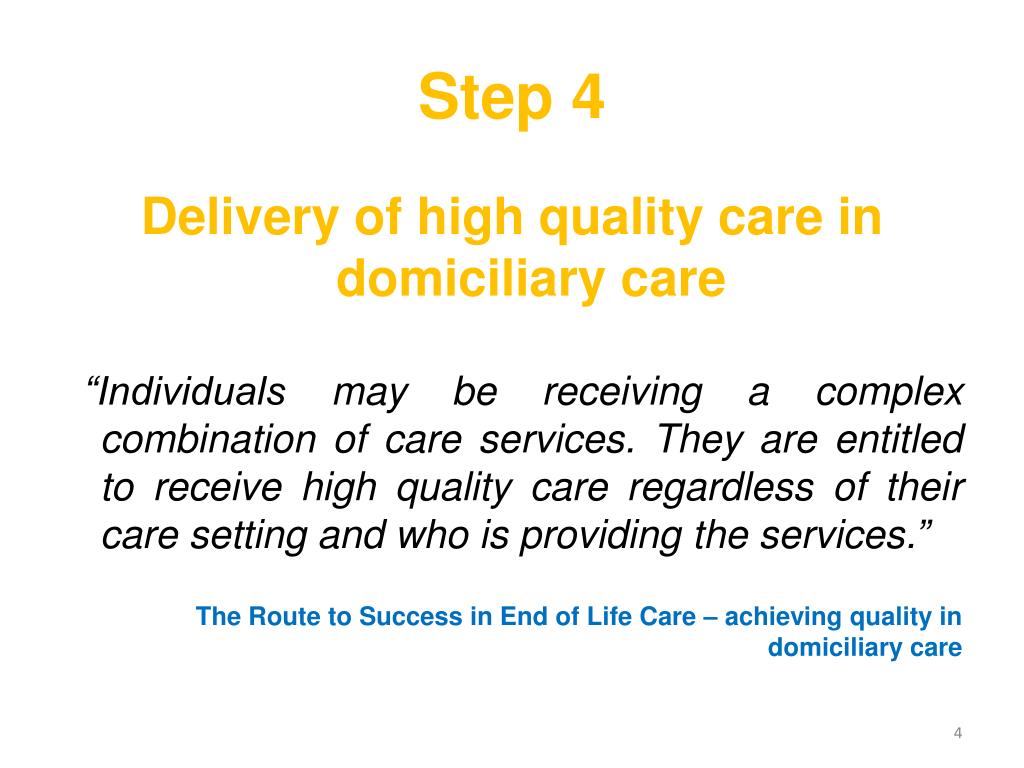 Step 4

Delivery of high quality care in domiciliary care

“Individuals may be receiving a complex combination of care services. They are entitled to receive high quality care regardless of their care setting and who is providing the services.”

The Route to Success in End of Life Care – achieving quality in domiciliary care

4